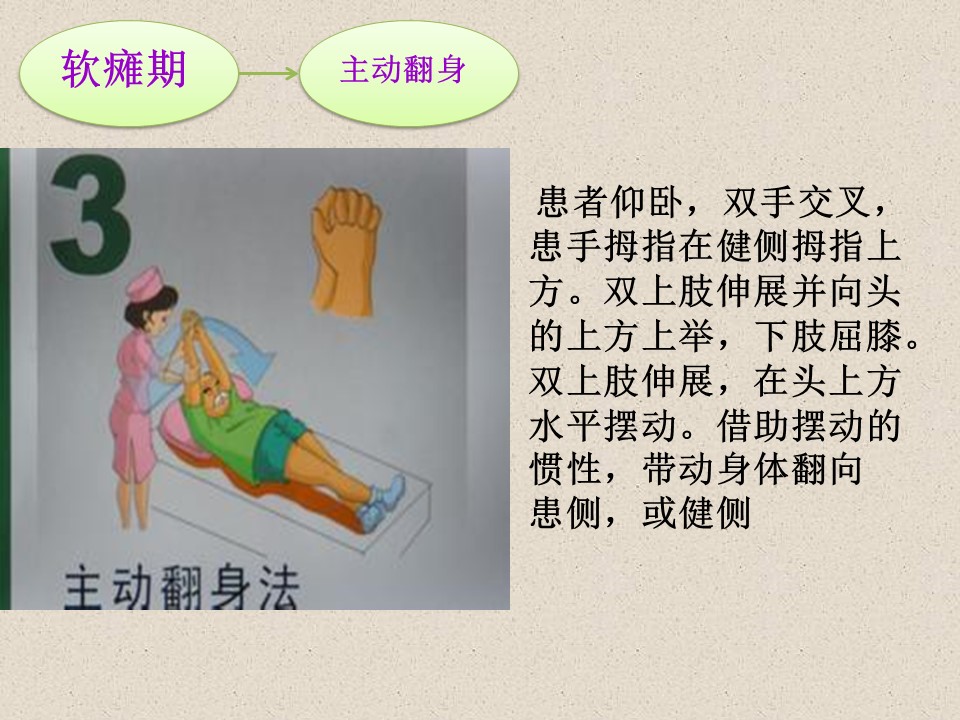 软瘫期

主动翻身

3

主动翻身法

患者仰卧，双手交叉，患手拇指在健侧拇指上方。双上肢伸展并向头的上方上举，下肢屈膝。双上肢伸展，在头上方水平摆动。借助摆动的惯性，带动身体翻向患侧，或健侧